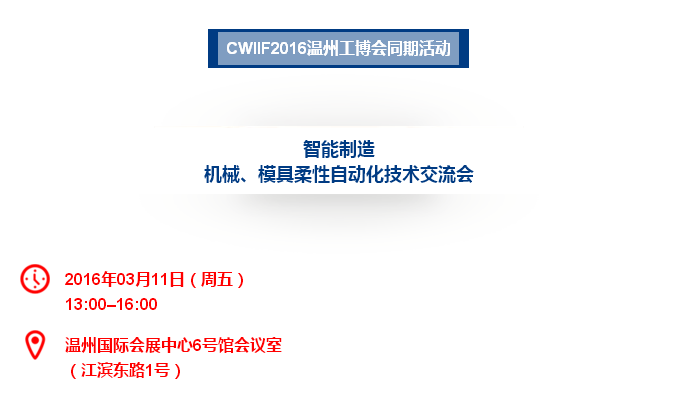 CWIIF2016温州工博会同期活动

智能制造
机械、模具柔性自动化技术交流会

2016年03月11日（周五）
13:00–16:00

温州国际会展中心6号馆会议室
（江滨东路1号）